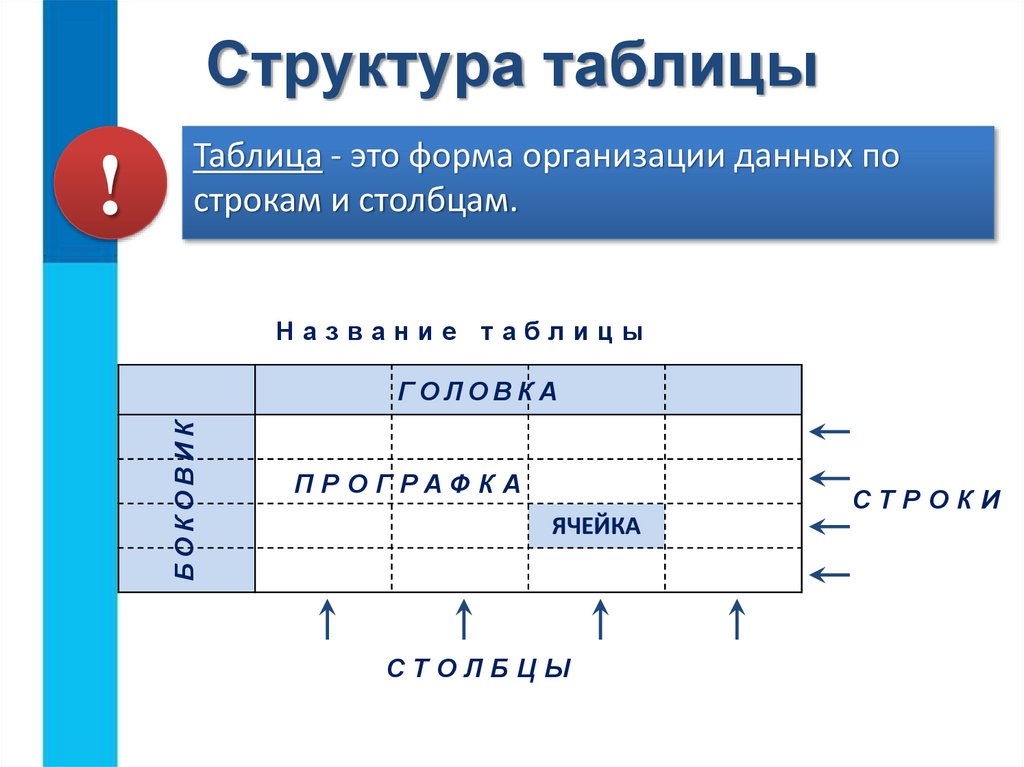 Структура таблицы

!

Таблица - это форма организации данных по строкам и столбцам.

Название таблицы

ГОЛОВКА

БОКОВИК

ПРОГРАФКА

ЯЧЕЙКА

СТРОКИ

СТОЛБЦЫ